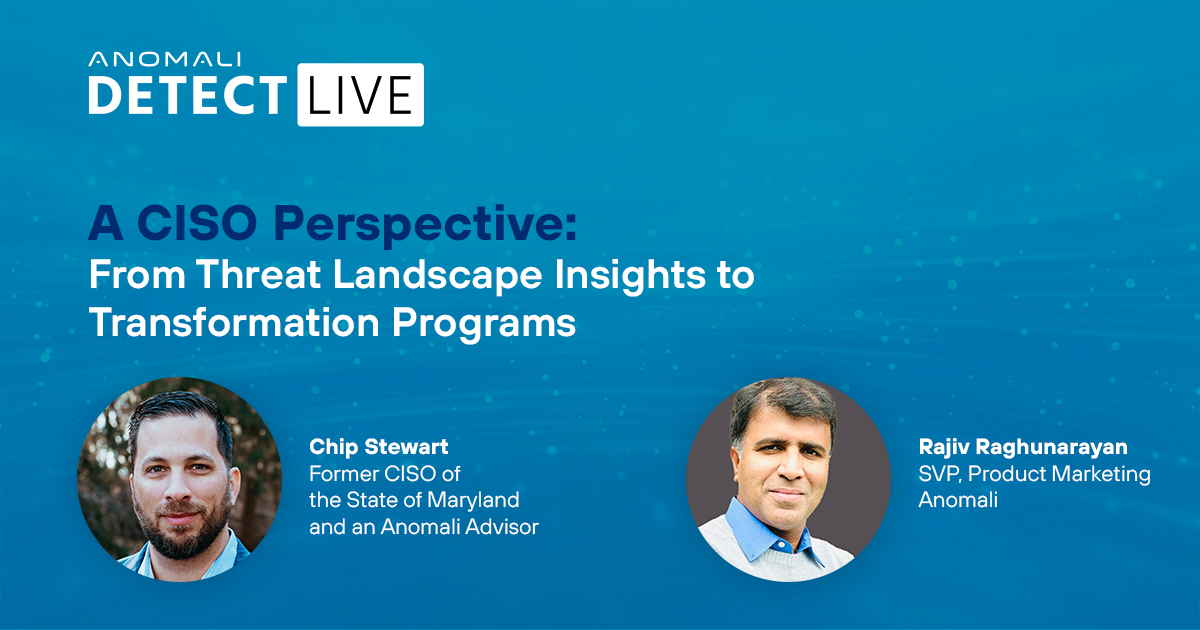 ANOMALI
DETECT LIVE

A CISO Perspective:
From Threat Landscape Insights to Transformation Programs

Chip Stewart
Former CISO of the State of Maryland and an Anomali Advisor

Rajiv Raghunarayan
SVP, Product Marketing
Anomali